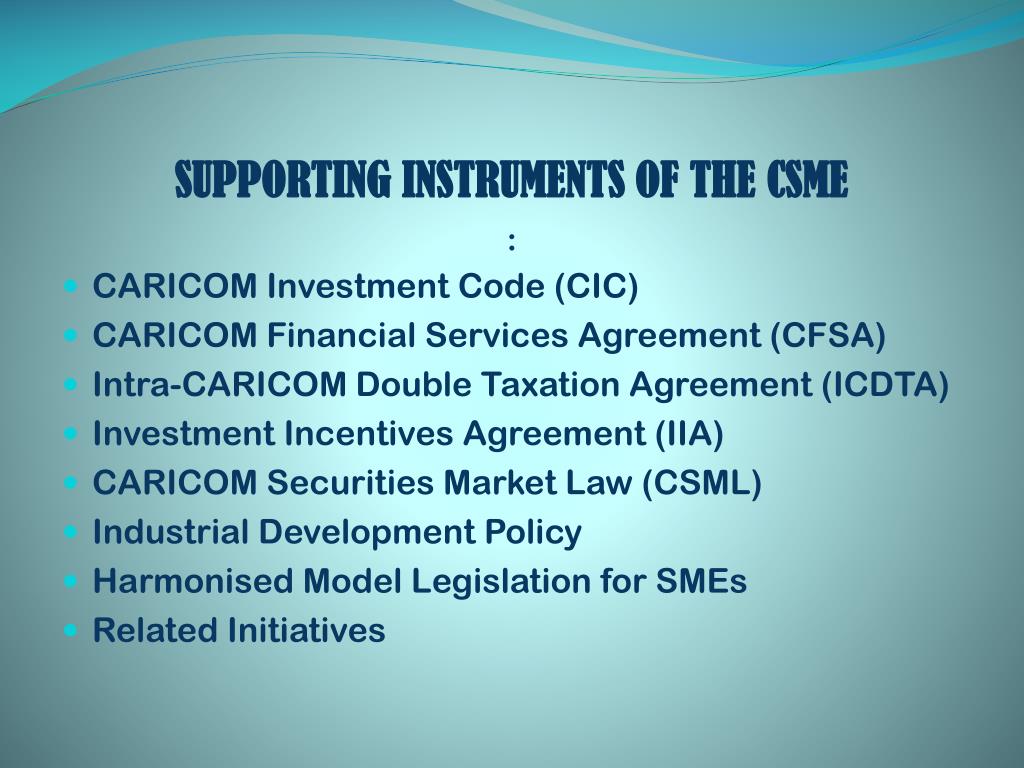 SUPPORTING INSTRUMENTS OF THE CSME
:

- CARICOM Investment Code (CIC)
- CARICOM Financial Services Agreement (CFSA)
- Intra-CARICOM Double Taxation Agreement (ICDTA)
- Investment Incentives Agreement (IIA)
- CARICOM Securities Market Law (CSML)
- Industrial Development Policy
- Harmonised Model Legislation for SMEs
- Related Initiatives